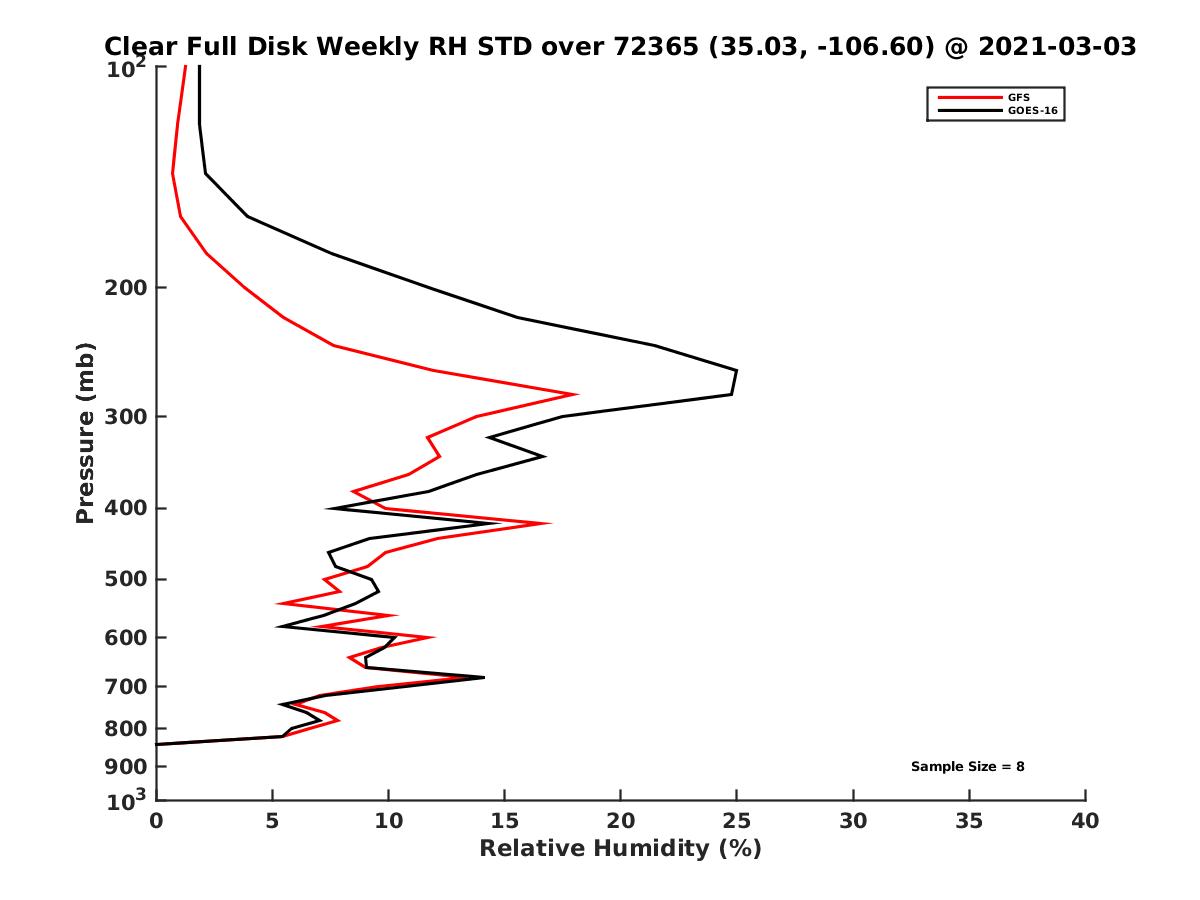 Clear Full Disk Weekly RH STD over 72365 (35.03, -106.60) @ 2021-03-03

GFS
GOES-16

Pressure (mb)

$10^2$
200
300
400
500
600
700
800
900
$10^3$

Sample Size = 8

0
5
10
15
20
25
30
35
40

Relative Humidity (%)